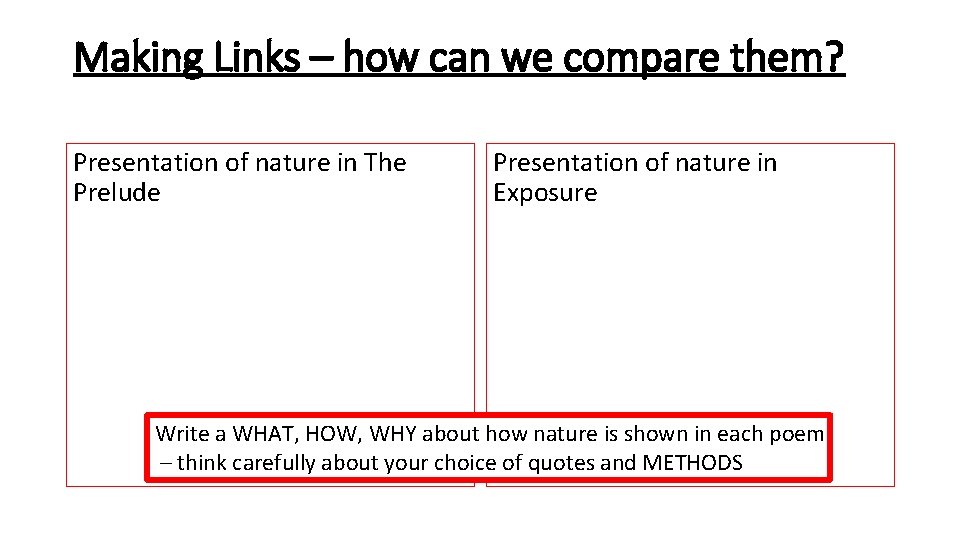 Making Links – how can we compare them?

Presentation of nature in The Prelude

Presentation of nature in Exposure

Write a WHAT, HOW, WHY about how nature is shown in each poem – think carefully about your choice of quotes and METHODS